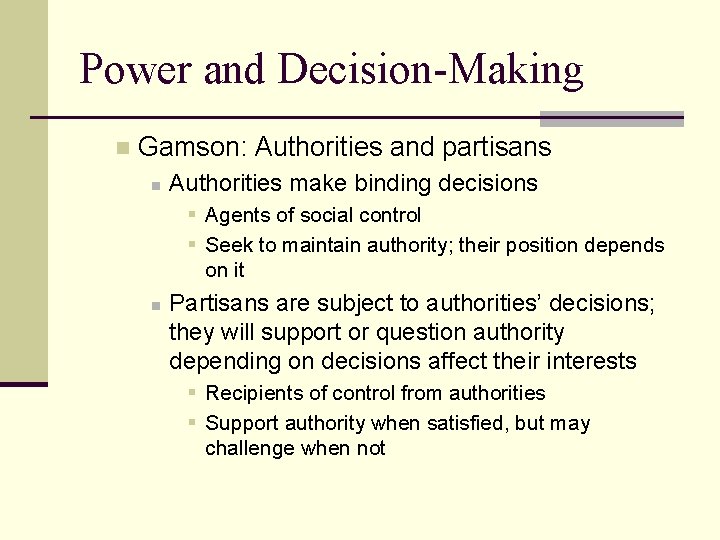 Power and Decision-Making

Gamson: Authorities and partisans

Authorities make binding decisions

Agents of social control

Seek to maintain authority; their position depends on it

Partisans are subject to authorities' decisions; they will support or question authority depending on decisions affect their interests

Recipients of control from authorities

Support authority when satisfied, but may challenge when not